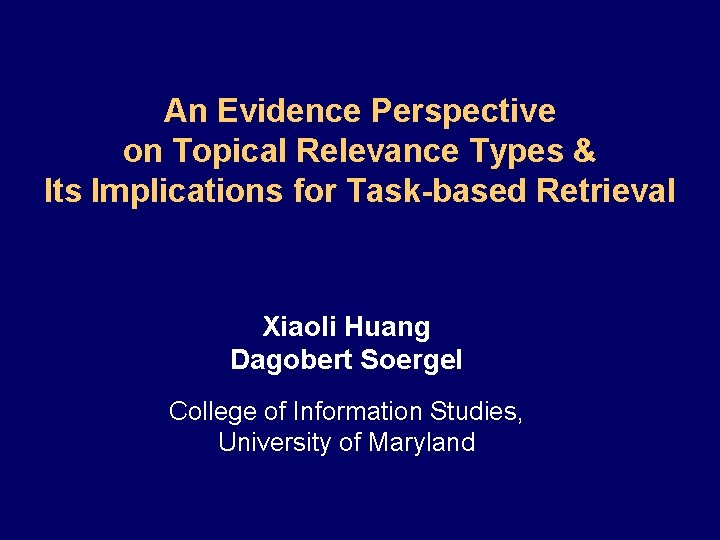 An Evidence Perspective on Topical Relevance Types & Its Implications for Task-based Retrieval

Xiaoli Huang
Dagobert Soergel

College of Information Studies, University of Maryland